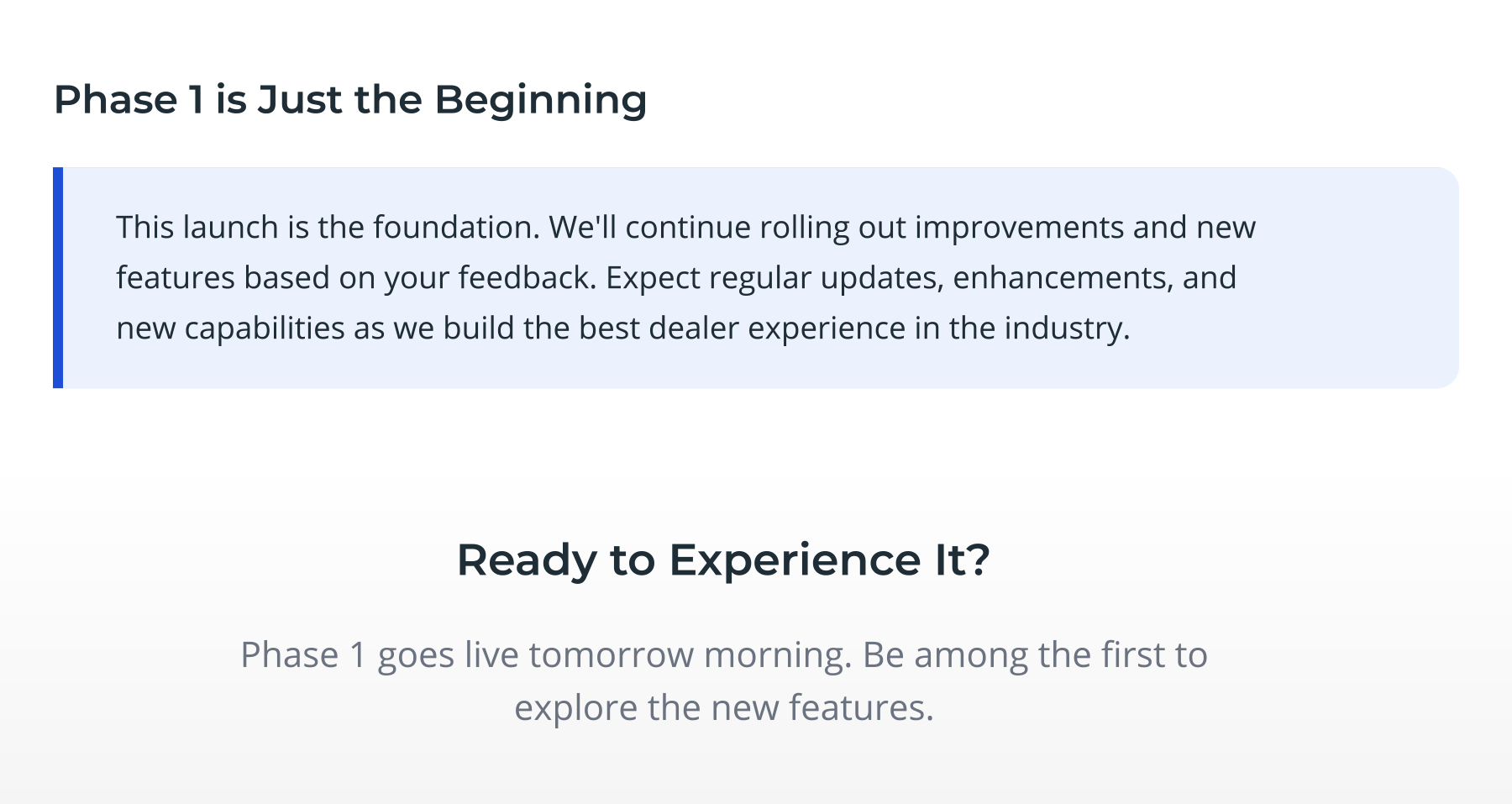 Phase 1 is Just the Beginning

This launch is the foundation. We'll continue rolling out improvements and new features based on your feedback. Expect regular updates, enhancements, and new capabilities as we build the best dealer experience in the industry.

Ready to Experience It?

Phase 1 goes live tomorrow morning. Be among the first to explore the new features.